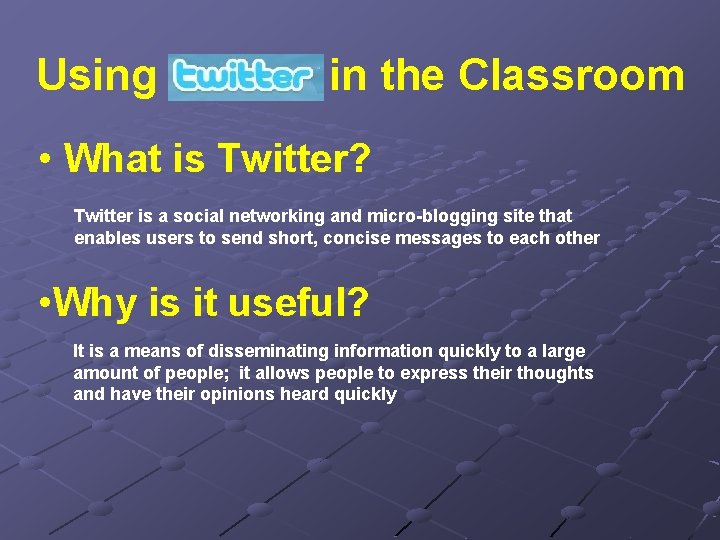 Using twitter in the Classroom

• What is Twitter?

Twitter is a social networking and micro-blogging site that enables users to send short, concise messages to each other

•Why is it useful?

It is a means of disseminating information quickly to a large amount of people;  it allows people to express their thoughts and have their opinions heard quickly